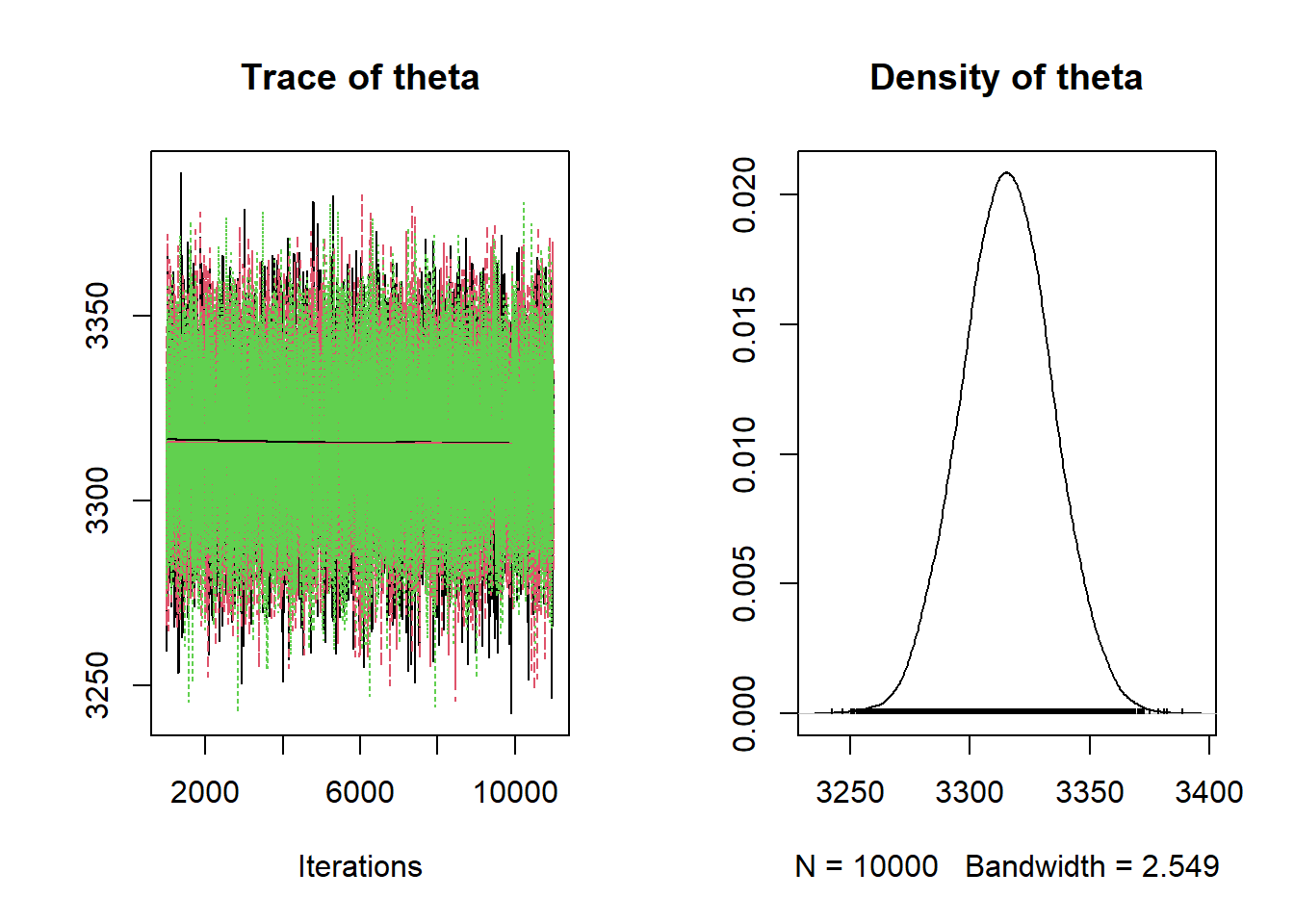 Trace of theta

3250
3300
3350

2000
6000
10000

Iterations

Density of theta

0.000
0.005
0.010
0.015
0.020

3250
3300
3350
3400

N = 10000 Bandwidth = 2.549